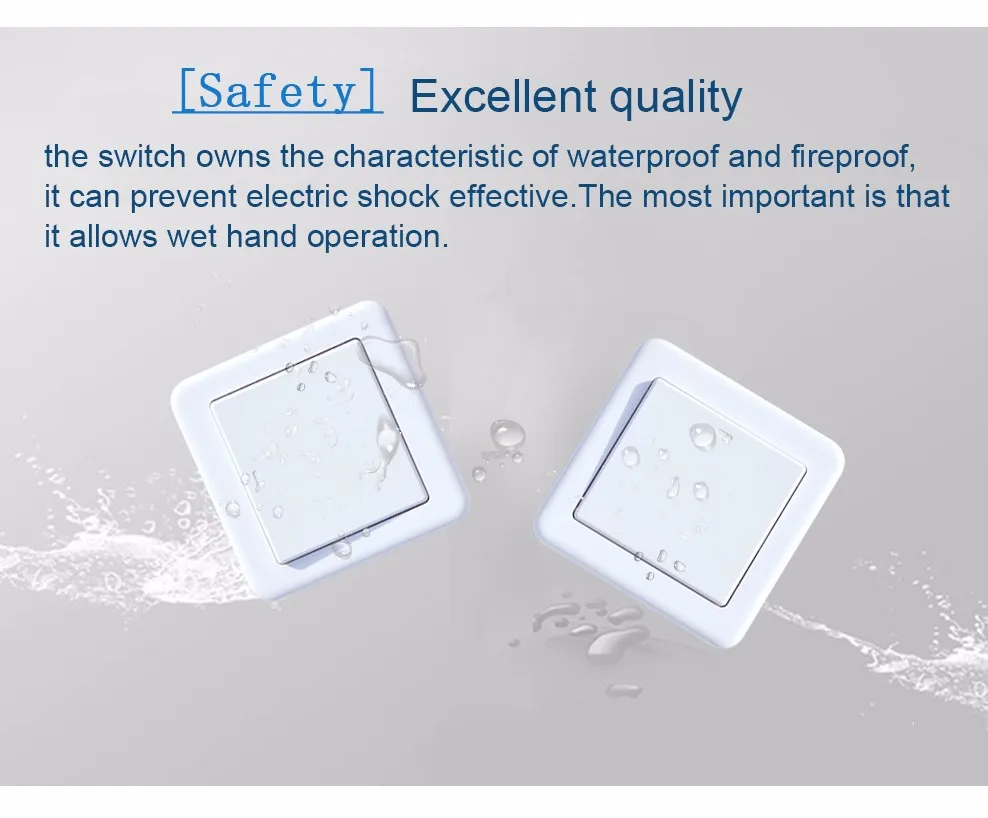 [Safety] Excellent quality

the switch owns the characteristic of waterproof and fireproof, it can prevent electric shock effective.The most important is that it allows wet hand operation.